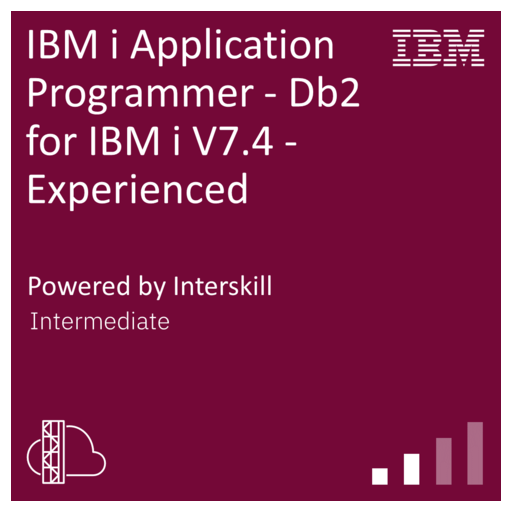 IBM i Application Programmer - Db2 for IBM i V7.4 - Experienced

IBM

Powered by Interskill

Intermediate